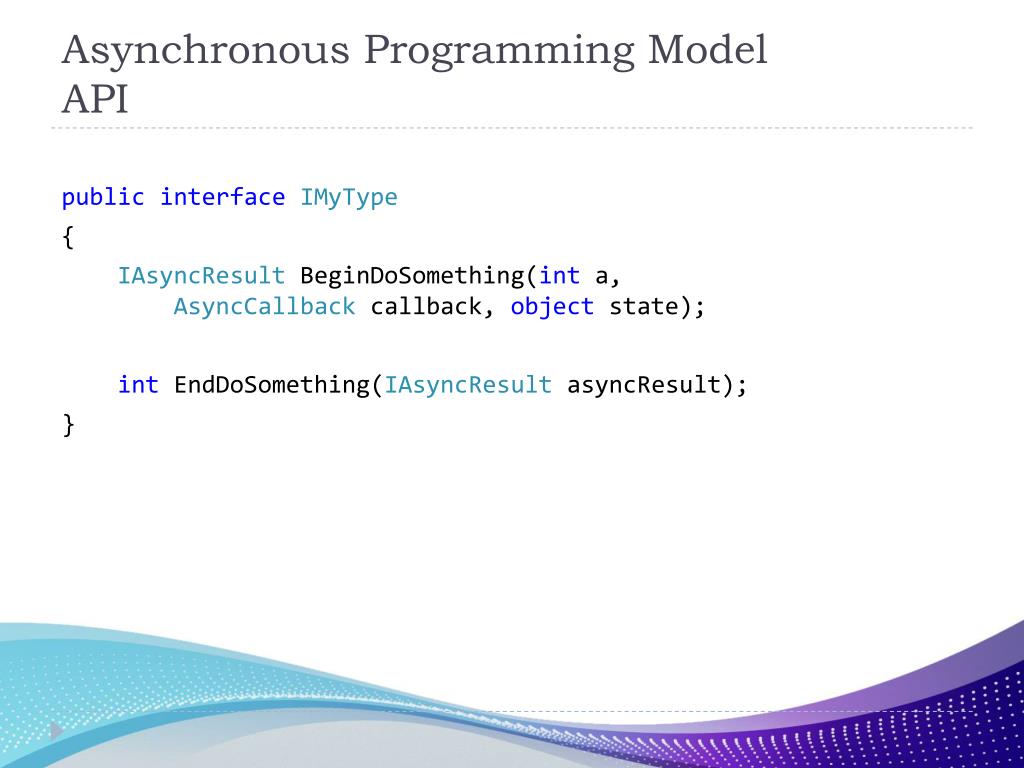 Asynchronous Programming Model
API

public interface IMyType
{
    IAsyncResult BeginDoSomething(int a,
        AsyncCallback callback, object state);

    int EndDoSomething(IAsyncResult asyncResult);
}